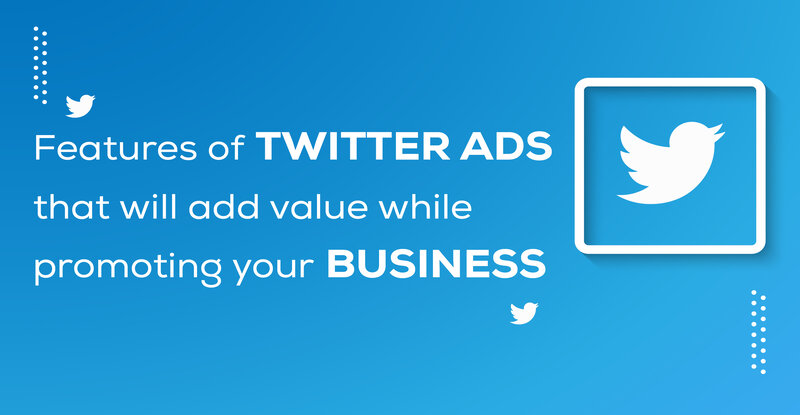 Features of TWITTER ADS that will add value while promoting your BUSINESS